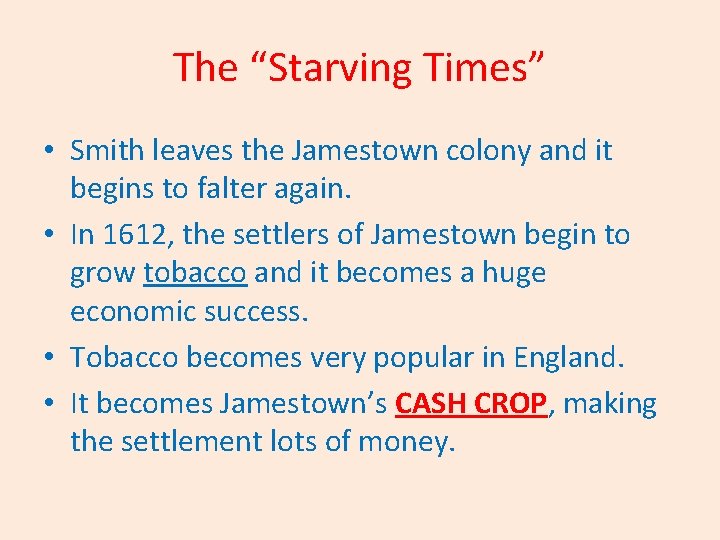 The “Starving Times”

• Smith leaves the Jamestown colony and it begins to falter again.

• In 1612, the settlers of Jamestown begin to grow tobacco and it becomes a huge economic success.

• Tobacco becomes very popular in England.

• It becomes Jamestown’s CASH CROP, making the settlement lots of money.